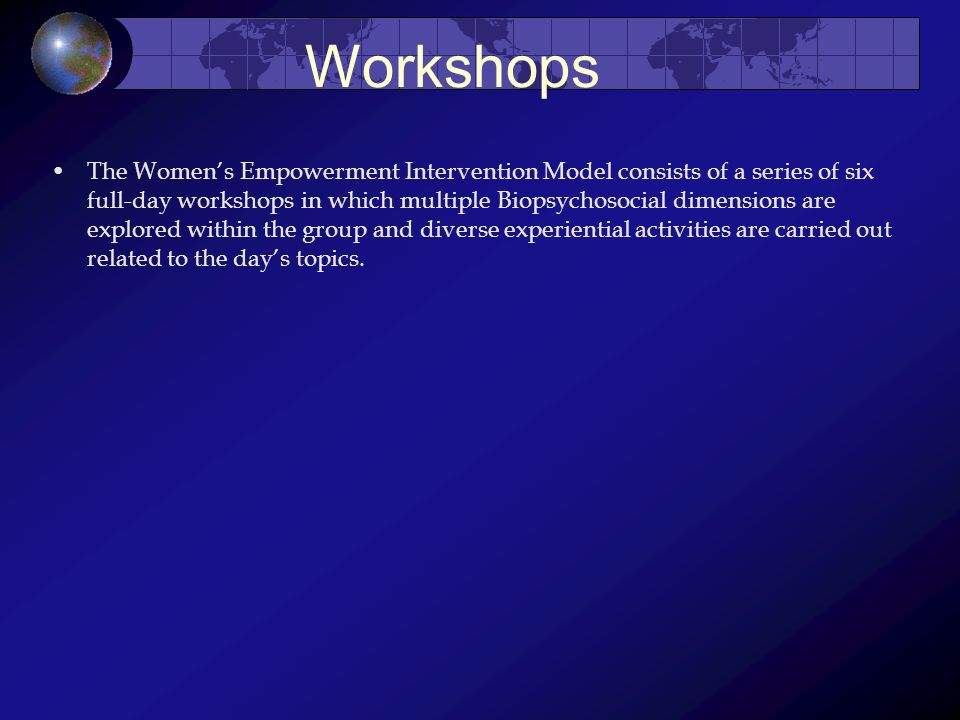 Workshops

• The Women's Empowerment Intervention Model consists of a series of six full-day workshops in which multiple Biopsychosocial dimensions are explored within the group and diverse experiential activities are carried out related to the day's topics.